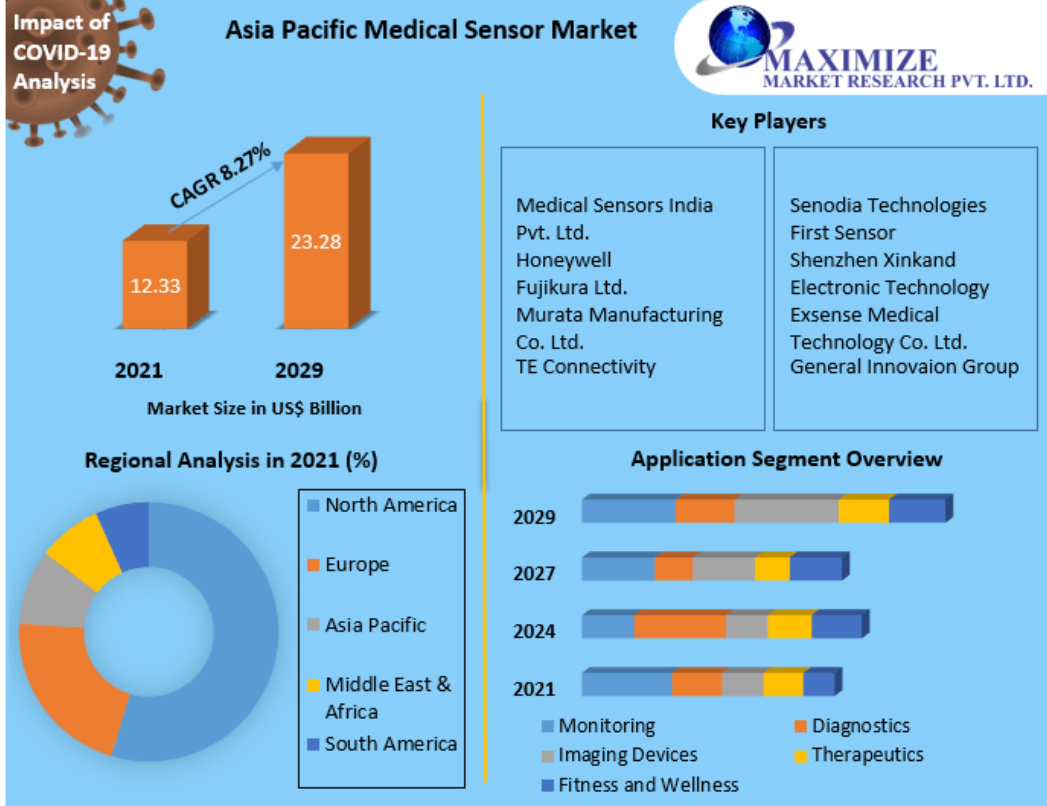 Impact of COVID-19 Analysis

Asia Pacific Medical Sensor Market

MAXIMIZE
MARKET RESEARCH PVT. LTD.

CAGR 8.27%

12.33

23.28

2021

2029

Market Size in US$ Billion

Key Players

Medical Sensors India Pvt. Ltd.
Honeywell
Fujikura Ltd.
Murata Manufacturing Co. Ltd.
TE Connectivity

Senodia Technologies
First Sensor
Shenzhen Xinkand Electronic Technology
Exsense Medical Technology Co. Ltd.
General Innovaion Group

Regional Analysis in 2021 (%)

North America
Europe
Asia Pacific
Middle East & Africa
South America

Application Segment Overview

2029
2027
2024
2021

Monitoring
Diagnostics
Imaging Devices
Therapeutics
Fitness and Wellness